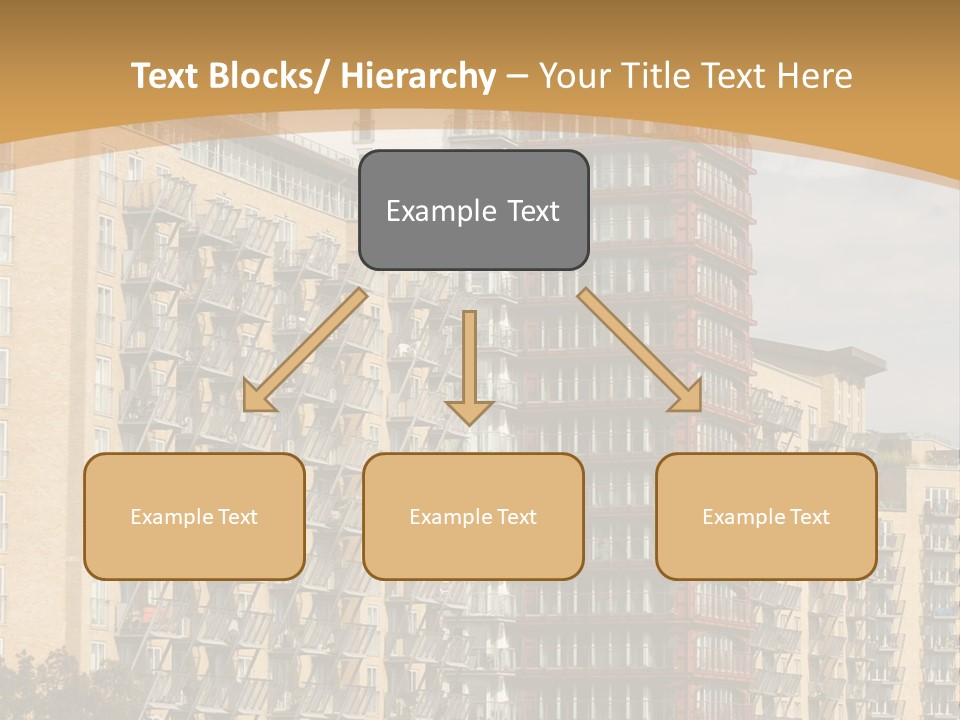 Text Blocks/ Hierarchy – Your Title Text Here

Example Text

Example Text

Example Text

Example Text